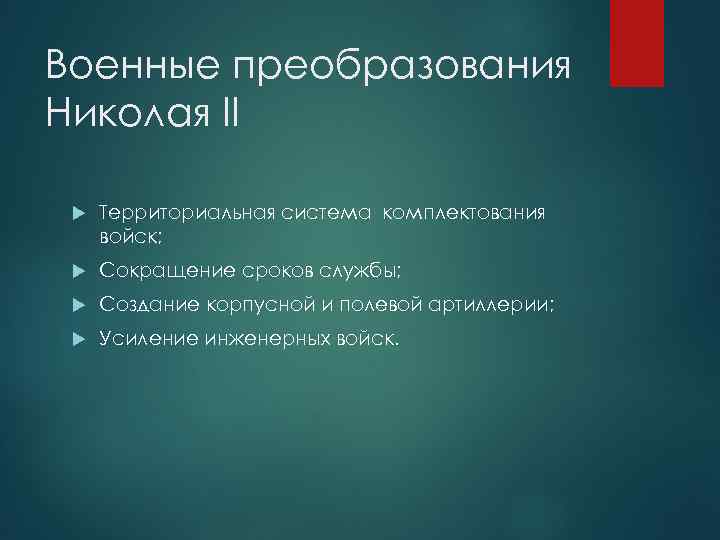 Военные преобразования Николая II

Территориальная система  комплектования войск;

Сокращение сроков службы;

Создание корпусной и полевой артиллерии;

Усиление инженерных войск.